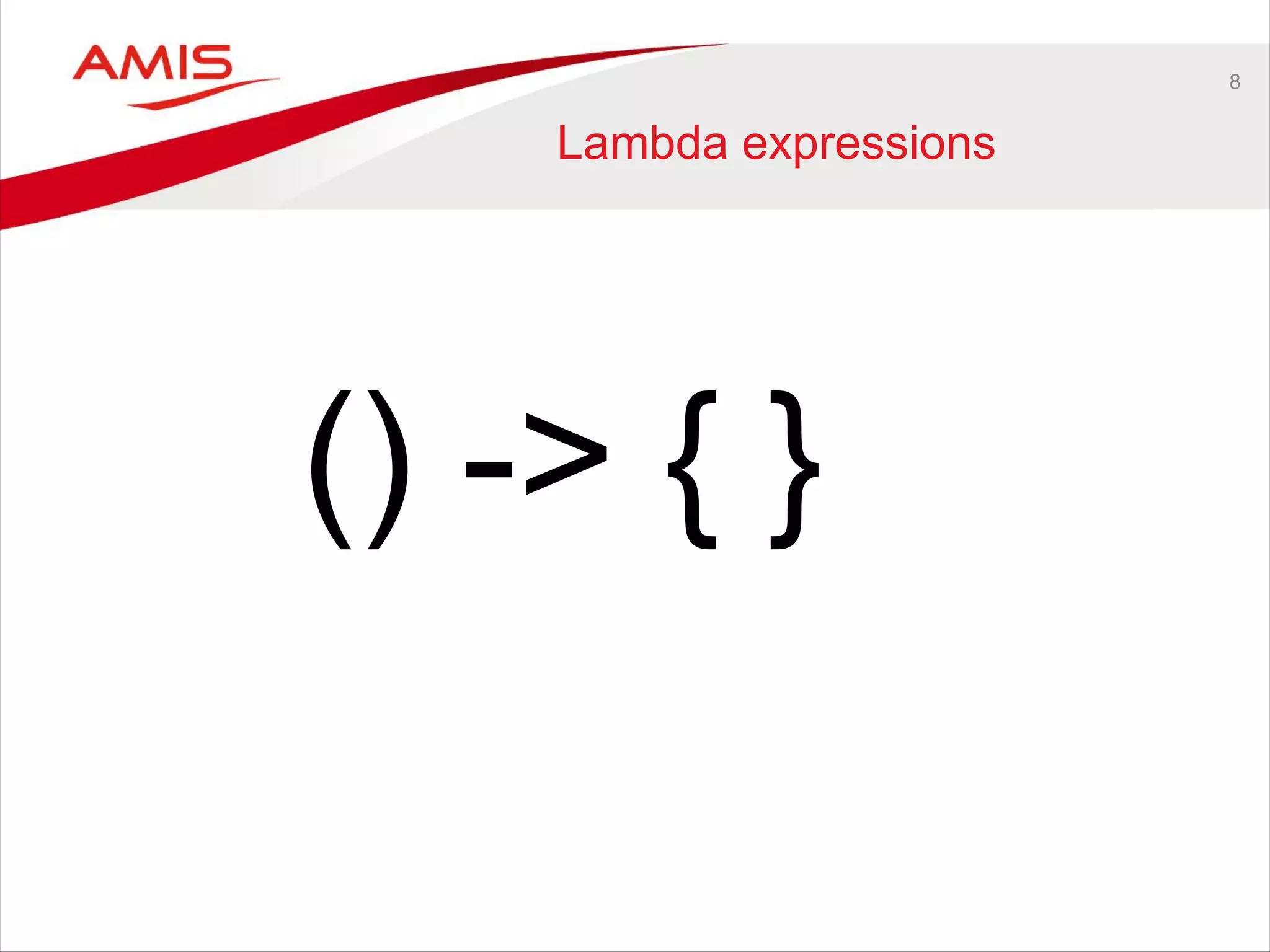 AMIS

8

Lambda expressions

() -> { }